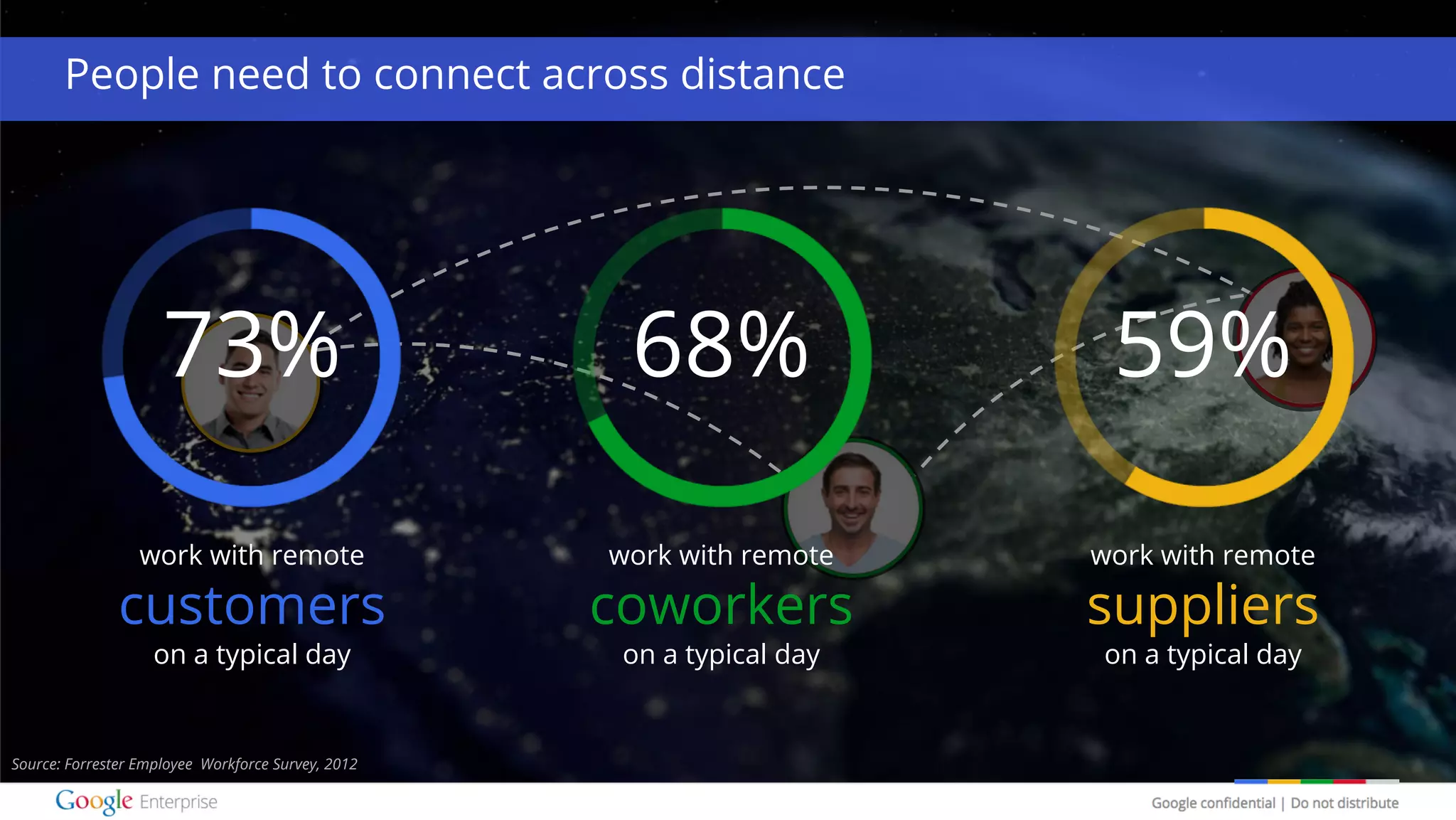 People need to connect across distance

73%

work with remote
customers
on a typical day

68%

work with remote
coworkers
on a typical day

59%

work with remote
suppliers
on a typical day

Source: Forrester Employee Workforce Survey, 2012

Google Enterprise

Google confidential | Do not distribute